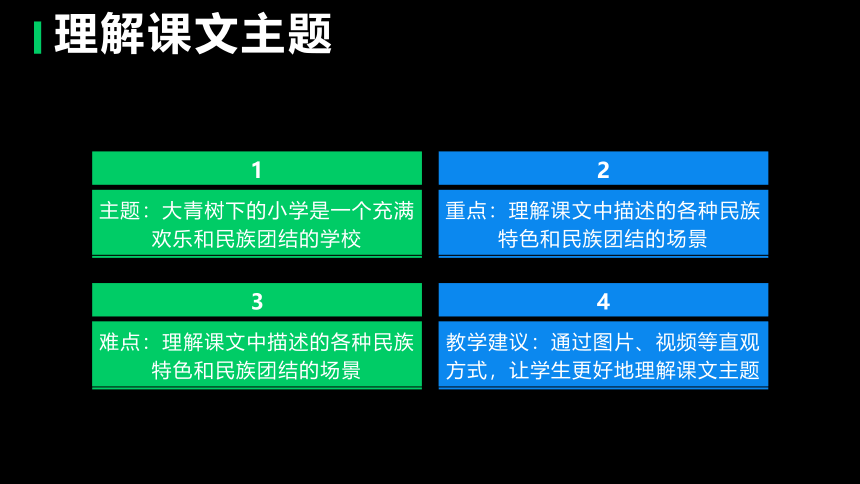 理解课文主题

1

主题：大青树下的小学是一个充满欢乐和民族团结的学校

2

重点：理解课文中描述的各种民族特色和民族团结的场景

3

难点：理解课文中描述的各种民族特色和民族团结的场景

4

教学建议：通过图片、视频等直观方式，让学生更好地理解课文主题